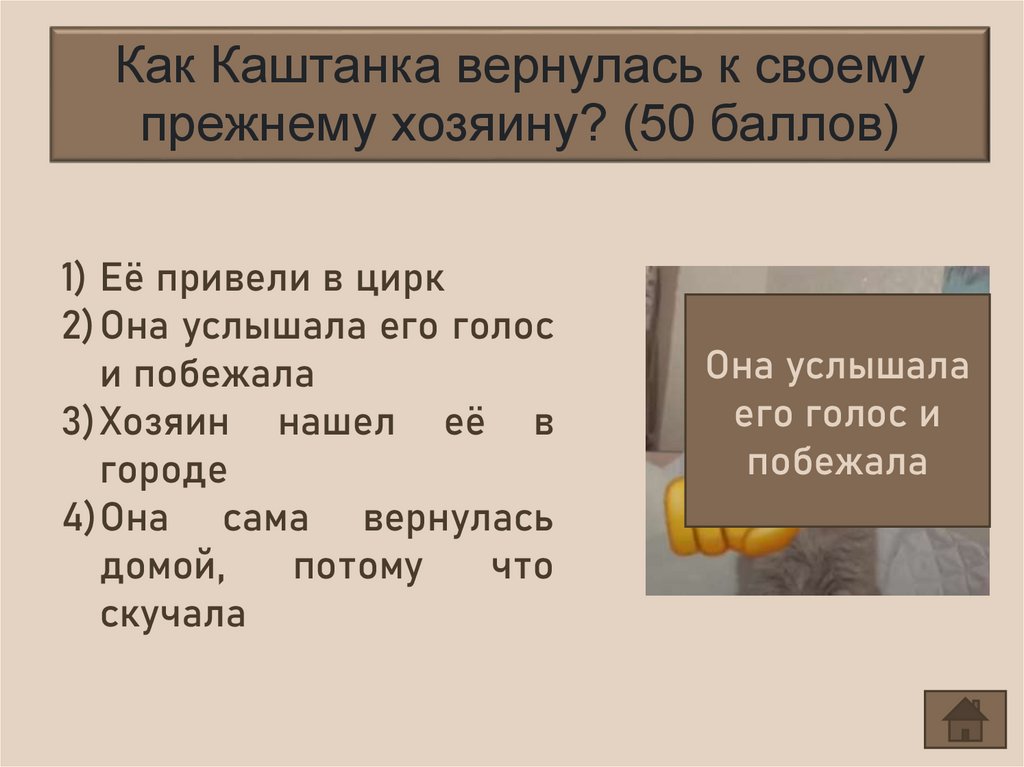 Как Каштанка вернулась к своему прежнему хозяину? (50 баллов)

1) Её привели в цирк
2) Она услышала его голос и побежала
3) Хозяин нашел её в городе
4) Она сама вернулась домой, потому что скучала

Она услышала его голос и побежала